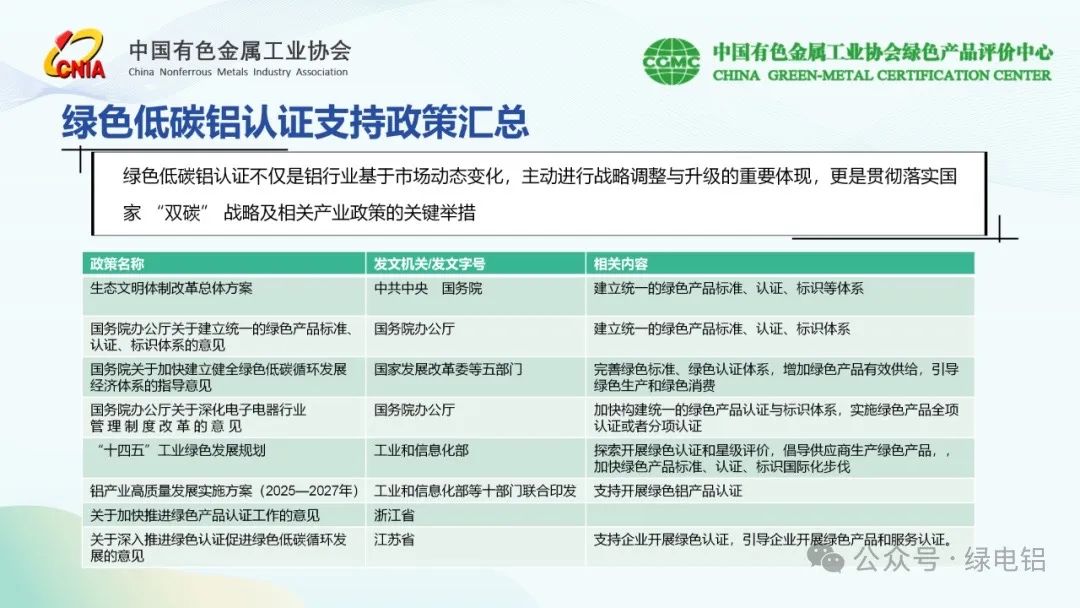 CNIA 中国有色金属工业协会
China Nonferrous Metals Industry Association

CGMC 中国有色金属工业协会绿色产品评价中心
CHINA GREEN-METAL CERTIFICATION CENTER

绿色低碳铝认证支持政策汇总

绿色低碳铝认证不仅是铝行业基于市场动态变化，主动进行战略调整与升级的重要体现，更是贯彻落实国家 “双碳” 战略及相关产业政策的关键举措

| 政策名称 | 发文机关/发文字号 | 相关内容 |
|---|---|---|
| 生态文明体制改革总体方案 | 中共中央 国务院 | 建立统一的绿色产品标准、认证、标识等体系 |
| 国务院办公厅关于建立统一的绿色产品标准、认证、标识体系的意见 | 国务院办公厅 | 建立统一的绿色产品标准、认证、标识体系 |
| 国务院关于加快建立健全绿色低碳循环发展经济体系的指导意见 | 国家发展改革委等五部门 | 完善绿色标准、绿色认证体系，增加绿色产品有效供给，引导绿色生产和绿色消费 |
| 国务院办公厅关于深化电子电器行业管理制度改革的意见 | 国务院办公厅 | 加快构建统一的绿色产品认证与标识体系，实施绿色产品全项认证或者分项认证 |
| “十四五”工业绿色发展规划 | 工业和信息化部 | 探索开展绿色认证和星级评价，倡导供应商生产绿色产品，，加快绿色产品标准、认证、标识国际化步伐 |
| 铝产业高质量发展实施方案（2025—2027年） | 工业和信息化部等十部门联合印发 | 支持开展绿色铝产品认证 |
| 关于加快推进绿色产品认证工作的意见 | 浙江省 | |
| 关于深入推进绿色认证促进绿色低碳循环发展的意见 | 江苏省 | 支持企业开展绿色认证，引导企业开展绿色产品和服务认证。 |

公众号 · 绿电铝